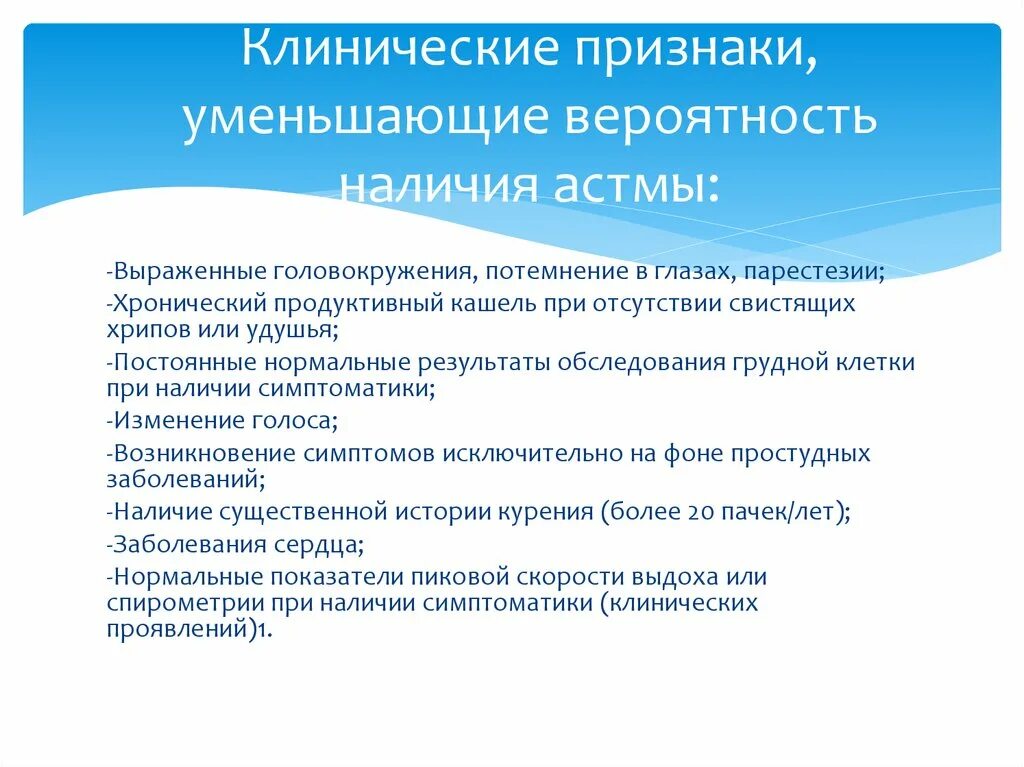 Клинические признаки, уменьшающие вероятность наличия астмы:

-Выраженные головокружения, потемнение в глазах, парестезии;
-Хронический продуктивный кашель при отсутствии свистящих хрипов или удушья;
-Постоянные нормальные результаты обследования грудной клетки при наличии симптоматики;
-Изменение голоса;
-Возникновение симптомов исключительно на фоне простудных заболеваний;
-Наличие существенной истории курения (более 20 пачек/лет);
-Заболевания сердца;
-Нормальные показатели пиковой скорости выдоха или спирометрии при наличии симптоматики (клинических проявлений)1.